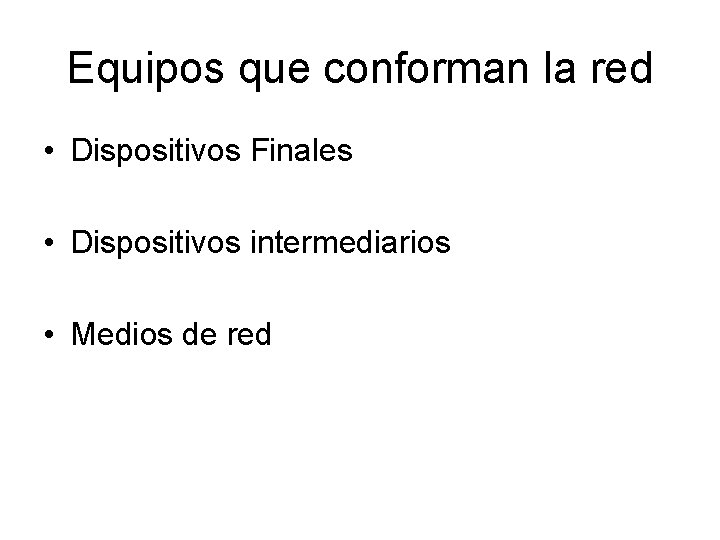 Equipos que conforman la red

• Dispositivos Finales

• Dispositivos intermediarios

• Medios de red